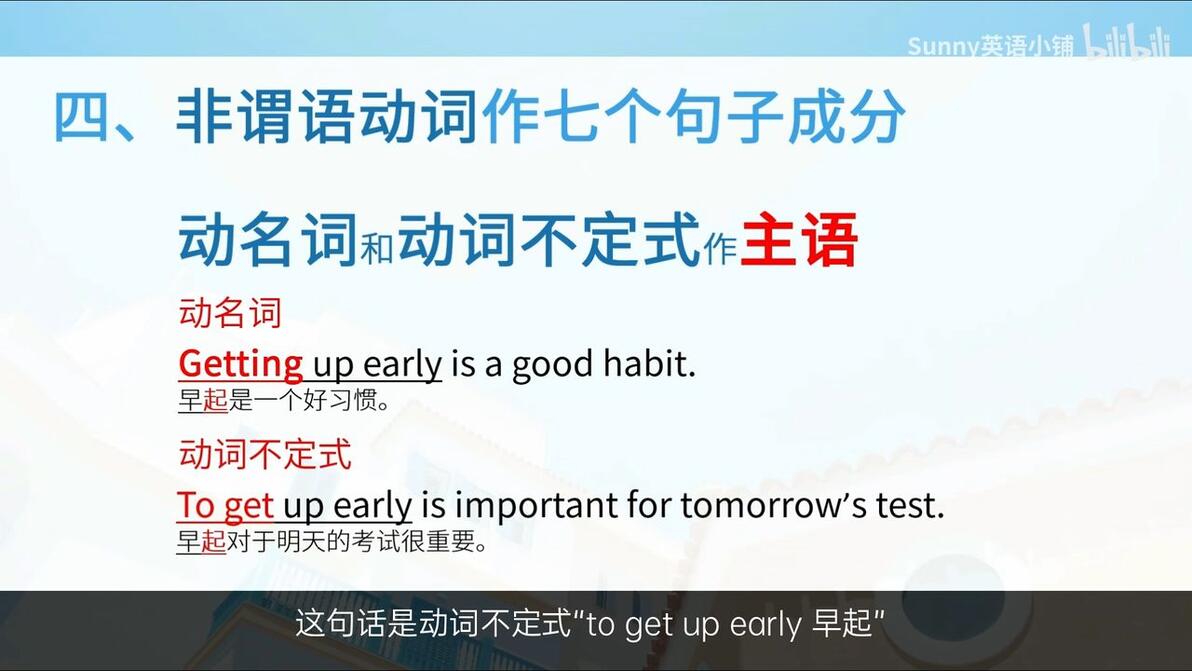 Sunny英语小铺 bilibili

四、非谓语动词作七个句子成分

动名词和动词不定式作主语

动名词

Getting up early is a good habit.
早起是一个好习惯。

动词不定式

To get up early is important for tomorrow's test.
早起对于明天的考试很重要。

这句话是动词不定式"to get up early 早起"